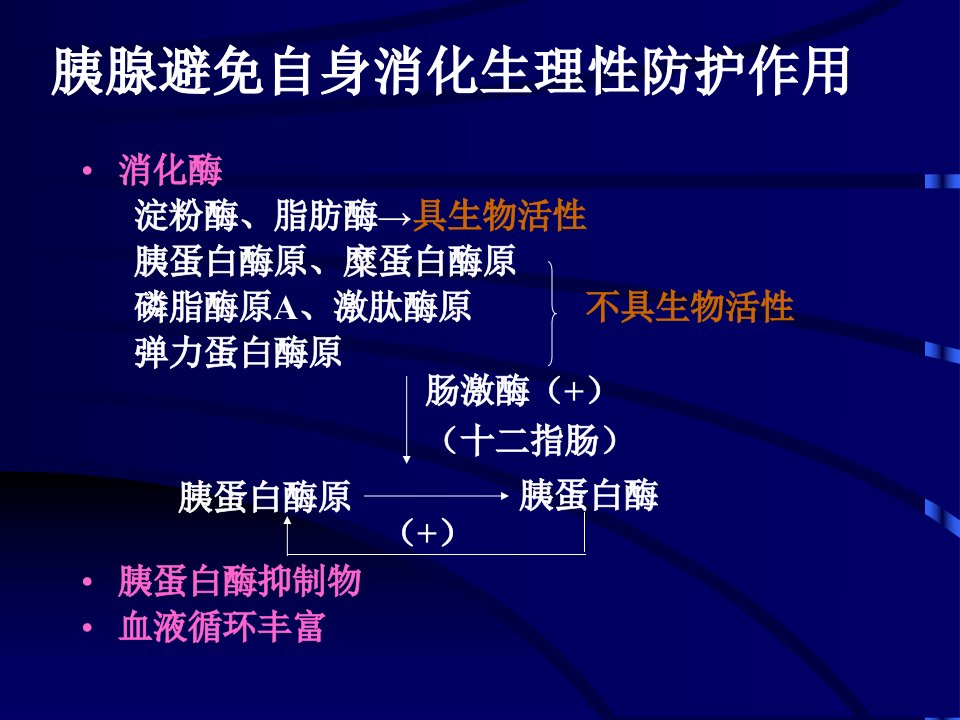 胰腺避免自身消化生理性防护作用

• 消化酶

淀粉酶、脂肪酶→具生物活性

胰蛋白酶原、糜蛋白酶原
磷脂酶原A、激肽酶原
弹力蛋白酶原
不具生物活性

肠激酶（+）
（十二指肠）

胰蛋白酶原 → 胰蛋白酶
（+）

• 胰蛋白酶抑制物
• 血液循环丰富